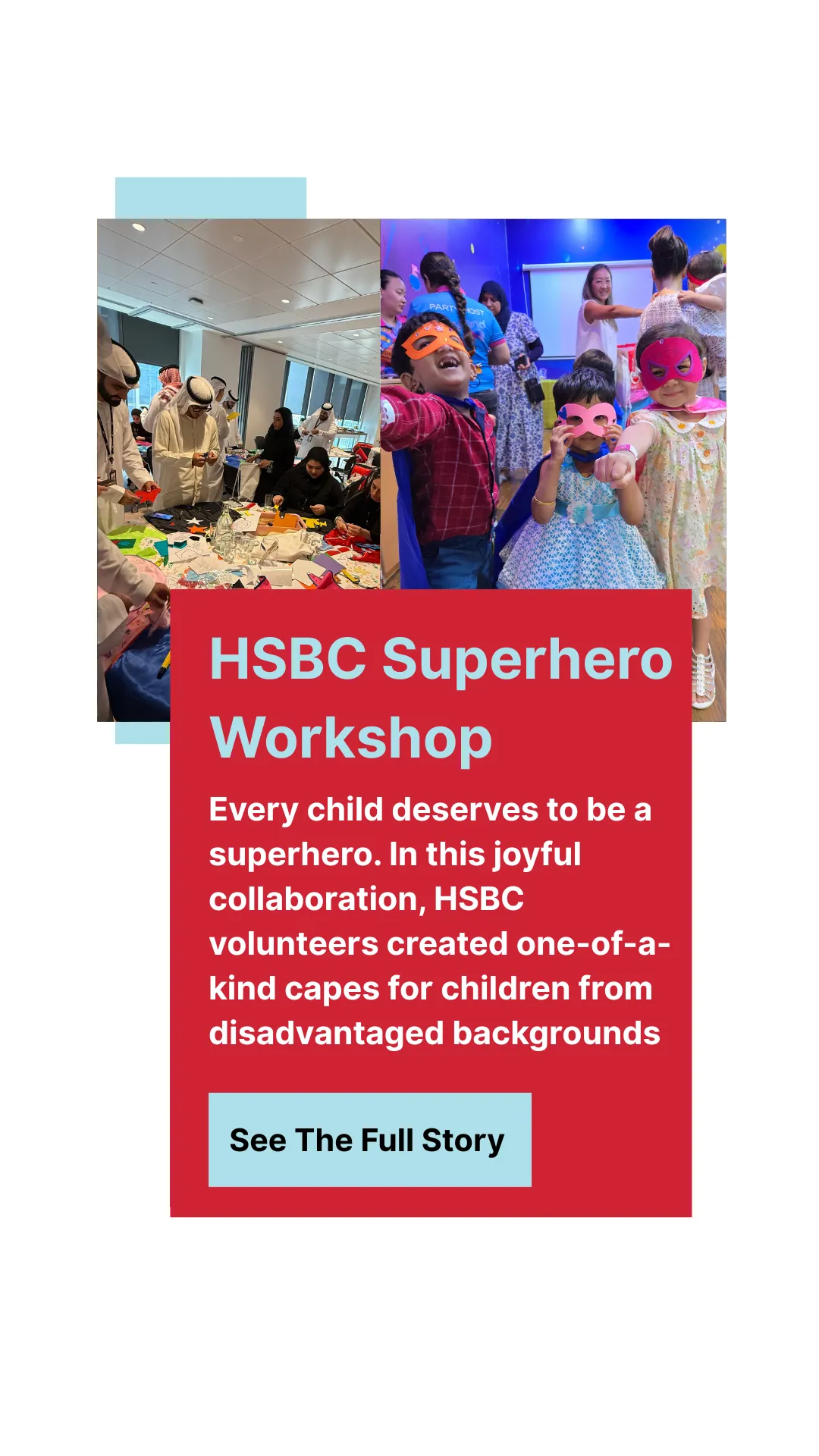 PARTY HOST

HSBC Superhero Workshop

Every child deserves to be a superhero. In this joyful collaboration, HSBC volunteers created one-of-a-kind capes for children from disadvantaged backgrounds

See The Full Story